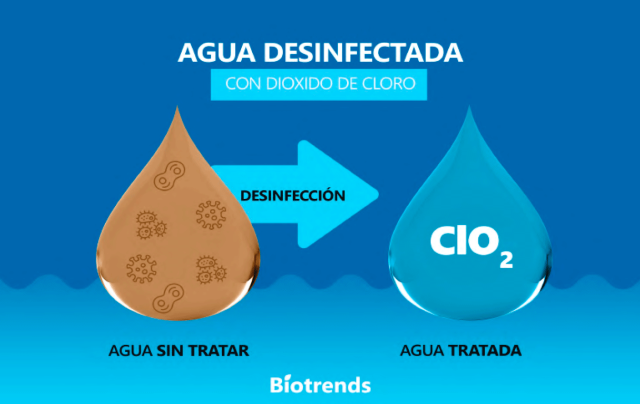 AGUA DESINFECTADA
CON DIOXIDO DE CLORO

DESINFECCIÓN

$ClO_2$

AGUA SIN TRATAR

AGUA TRATADA

Biotrends